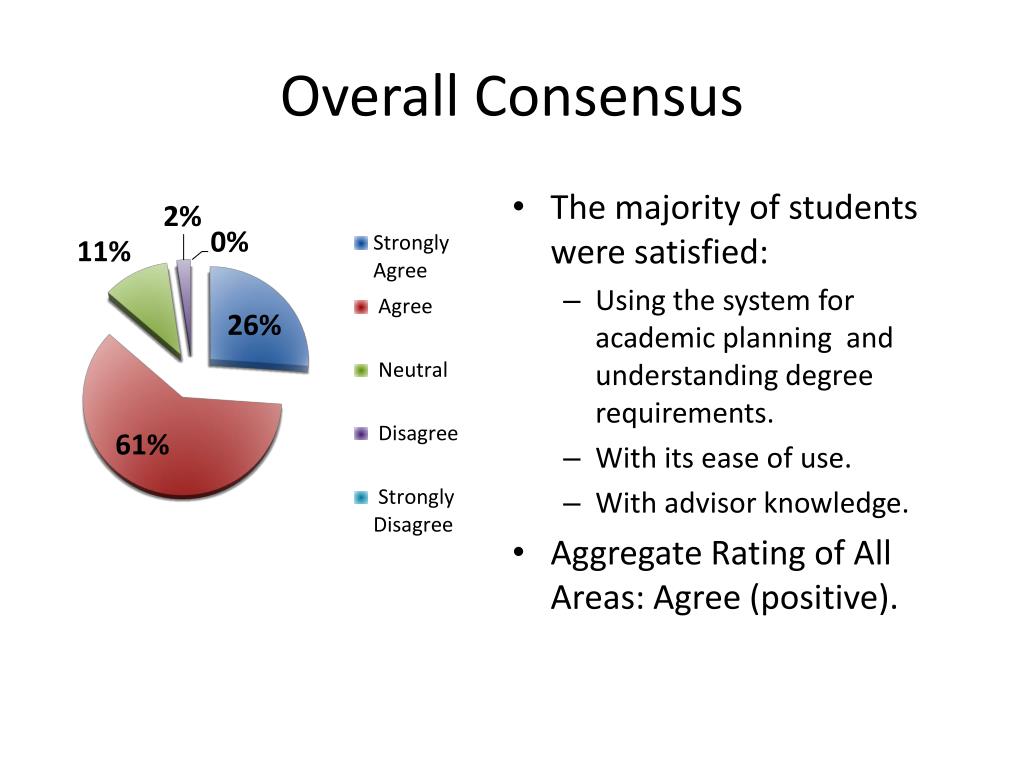 Overall Consensus

2%
0%
11%
26%
61%

Strongly Agree
Agree
Neutral
Disagree
Strongly Disagree

• The majority of students were satisfied:
– Using the system for academic planning and understanding degree requirements.
– With its ease of use.
– With advisor knowledge.
• Aggregate Rating of All Areas: Agree (positive).